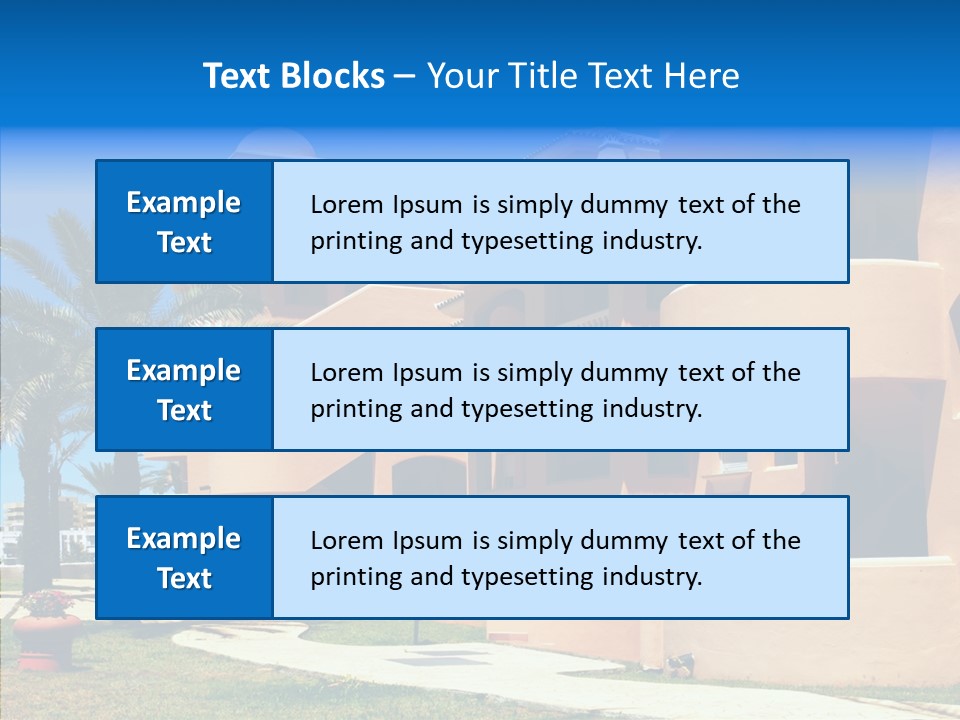 Text Blocks – Your Title Text Here

Example Text

Lorem Ipsum is simply dummy text of the printing and typesetting industry.

Example Text

Lorem Ipsum is simply dummy text of the printing and typesetting industry.

Example Text

Lorem Ipsum is simply dummy text of the printing and typesetting industry.